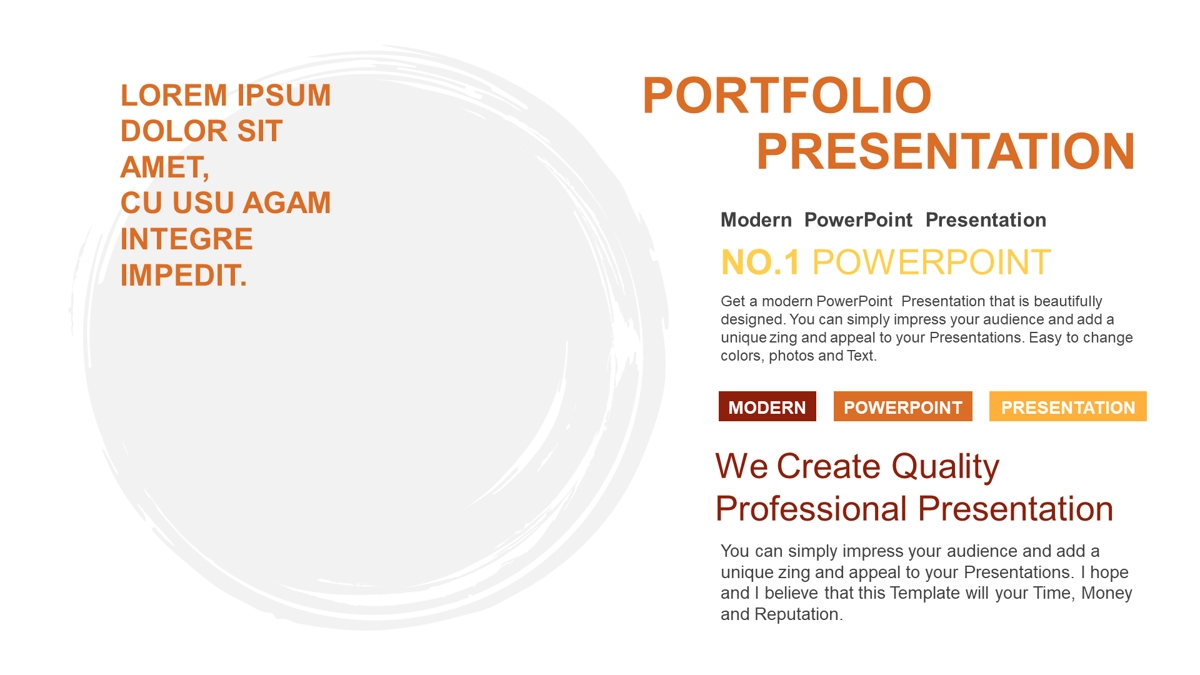 LOREM IPSUM DOLOR SIT AMET,
CU USU AGAM INTEGRE IMPEDIT.

PORTFOLIO
PRESENTATION

Modern PowerPoint Presentation

NO.1 POWERPOINT

Get a modern PowerPoint Presentation that is beautifully designed. You can simply impress your audience and add a unique zing and appeal to your Presentations. Easy to change colors, photos and Text.

MODERN

POWERPOINT

PRESENTATION

We Create Quality Professional Presentation

You can simply impress your audience and add a unique zing and appeal to your Presentations. I hope and I believe that this Template will your Time, Money and Reputation.